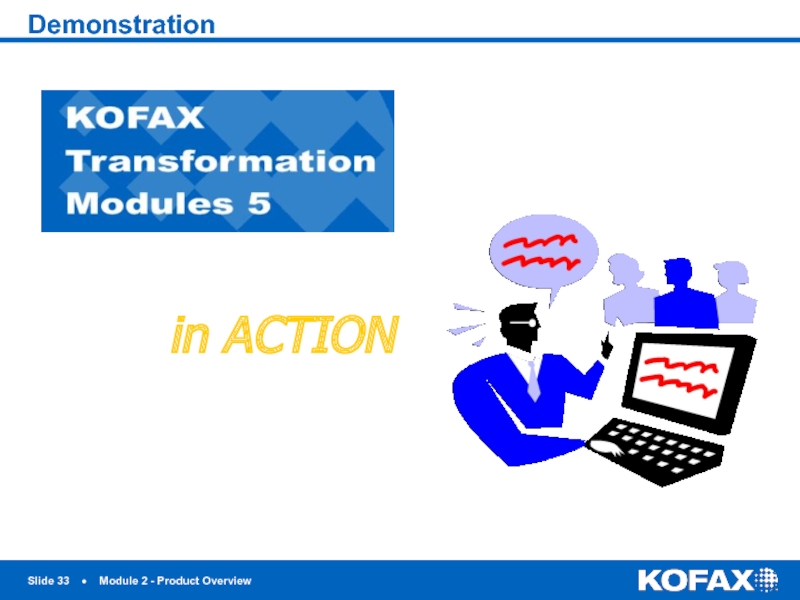 Demonstration

KOFAX Transformation Modules 5

in ACTION

Slide 33 • Module 2 - Product Overview

KOFAX